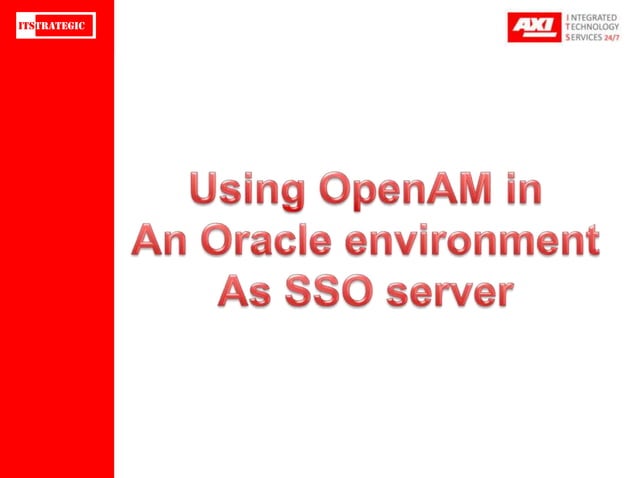 ITSTRATEGIC

AXI INTEGRATED TECHNOLOGY SERVICES 24/7

Using OpenAM in
An Oracle environment
As SSO server